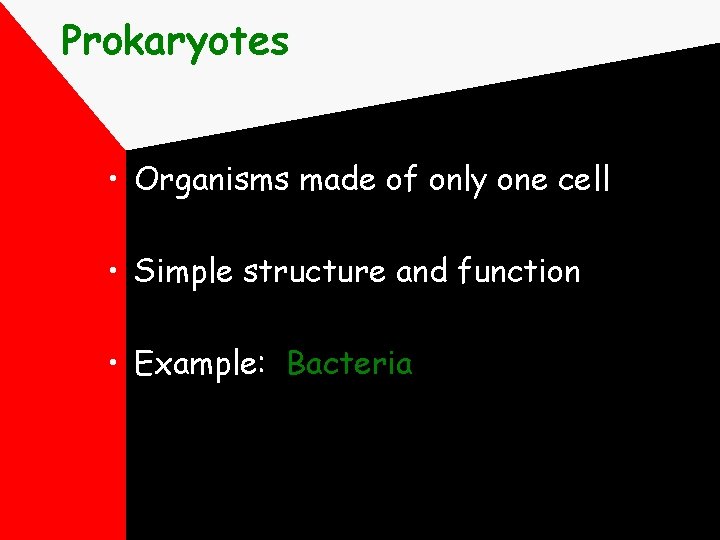 Prokaryotes

• Organisms made of only one cell

• Simple structure and function

• Example: Bacteria